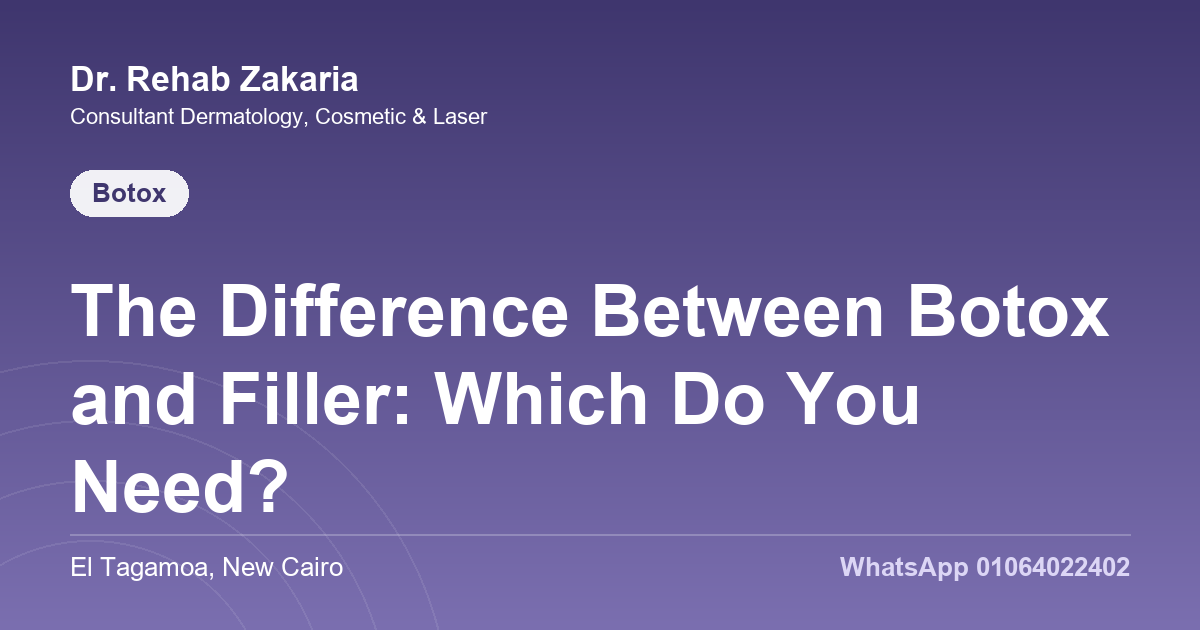 Dr. Rehab Zakaria
Consultant Dermatology, Cosmetic & Laser

Botox

The Difference Between Botox and Filler: Which Do You Need?

El Tagamoa, New Cairo

WhatsApp 01064022402